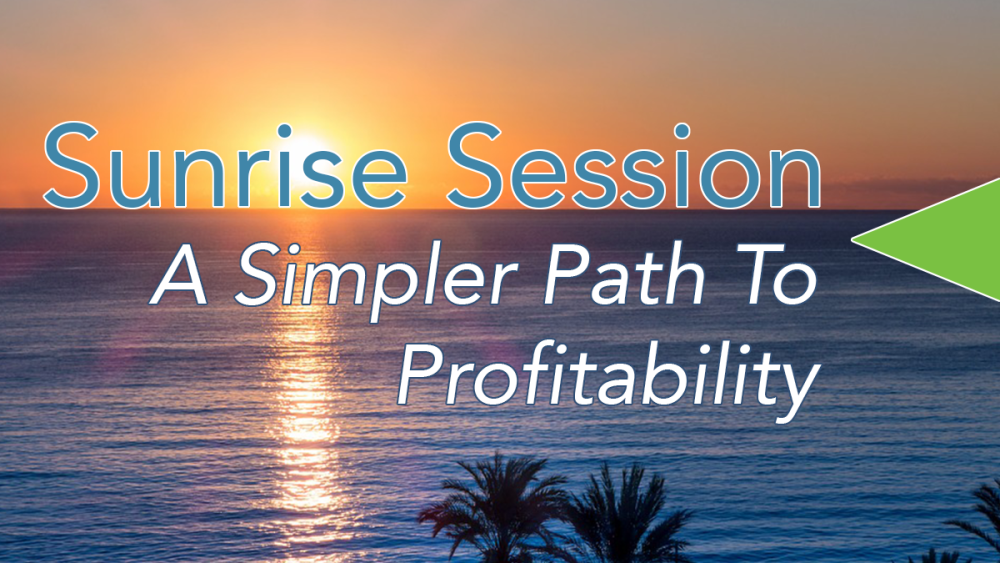 Sunrise Session
A Simpler Path To Profitability